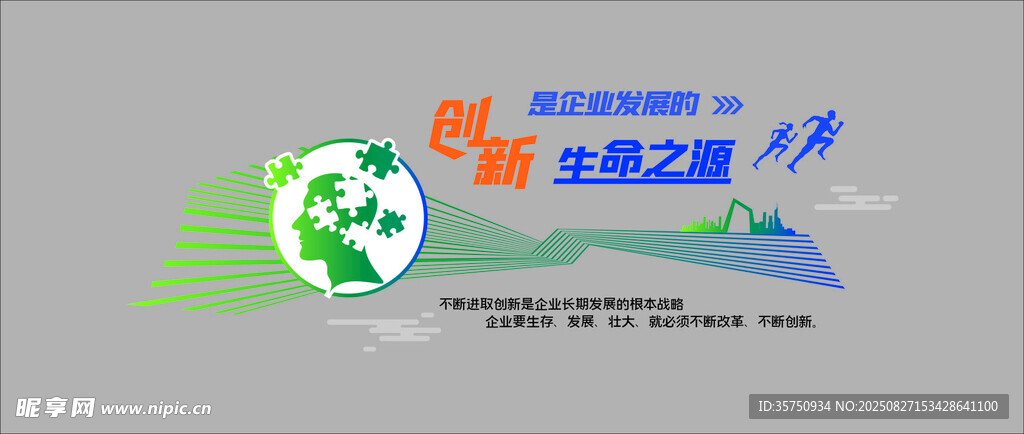 创新 是企业发展的 生命之源

不断进取创新是企业长期发展的根本战略
企业要生存、发展、壮大、就必须不断改革、不断创新。

昵享网 www.nipic.cn

ID:35750934 NO:20250827153428641100